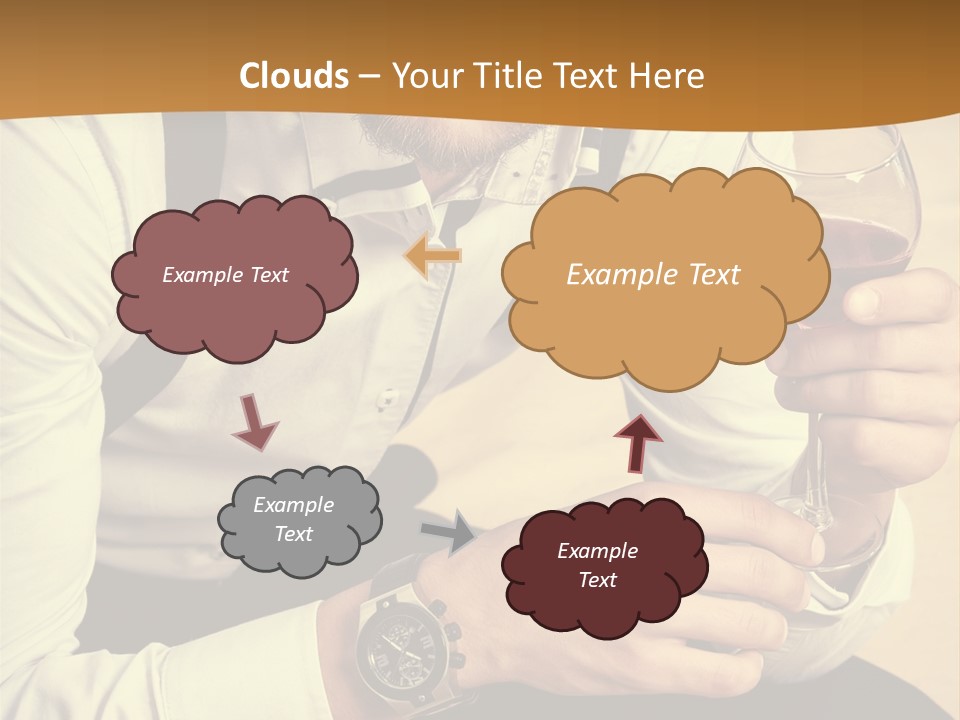 Clouds – Your Title Text Here

Example Text

Example Text

Example Text

Example Text